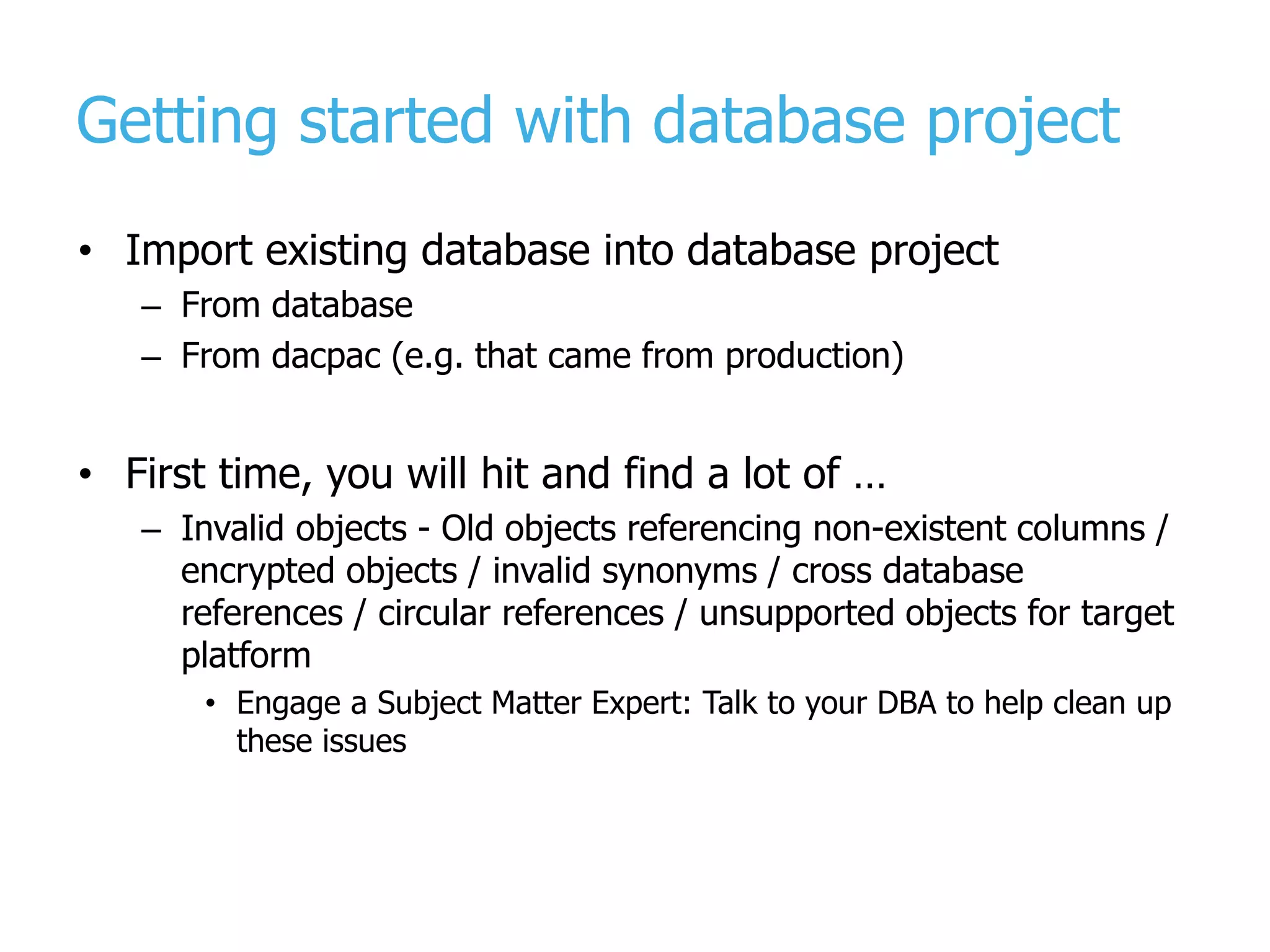 Getting started with database project

• Import existing database into database project
  – From database
  – From dacpac (e.g. that came from production)

• First time, you will hit and find a lot of …
  – Invalid objects - Old objects referencing non-existent columns / encrypted objects / invalid synonyms / cross database references / circular references / unsupported objects for target platform
    • Engage a Subject Matter Expert: Talk to your DBA to help clean up these issues